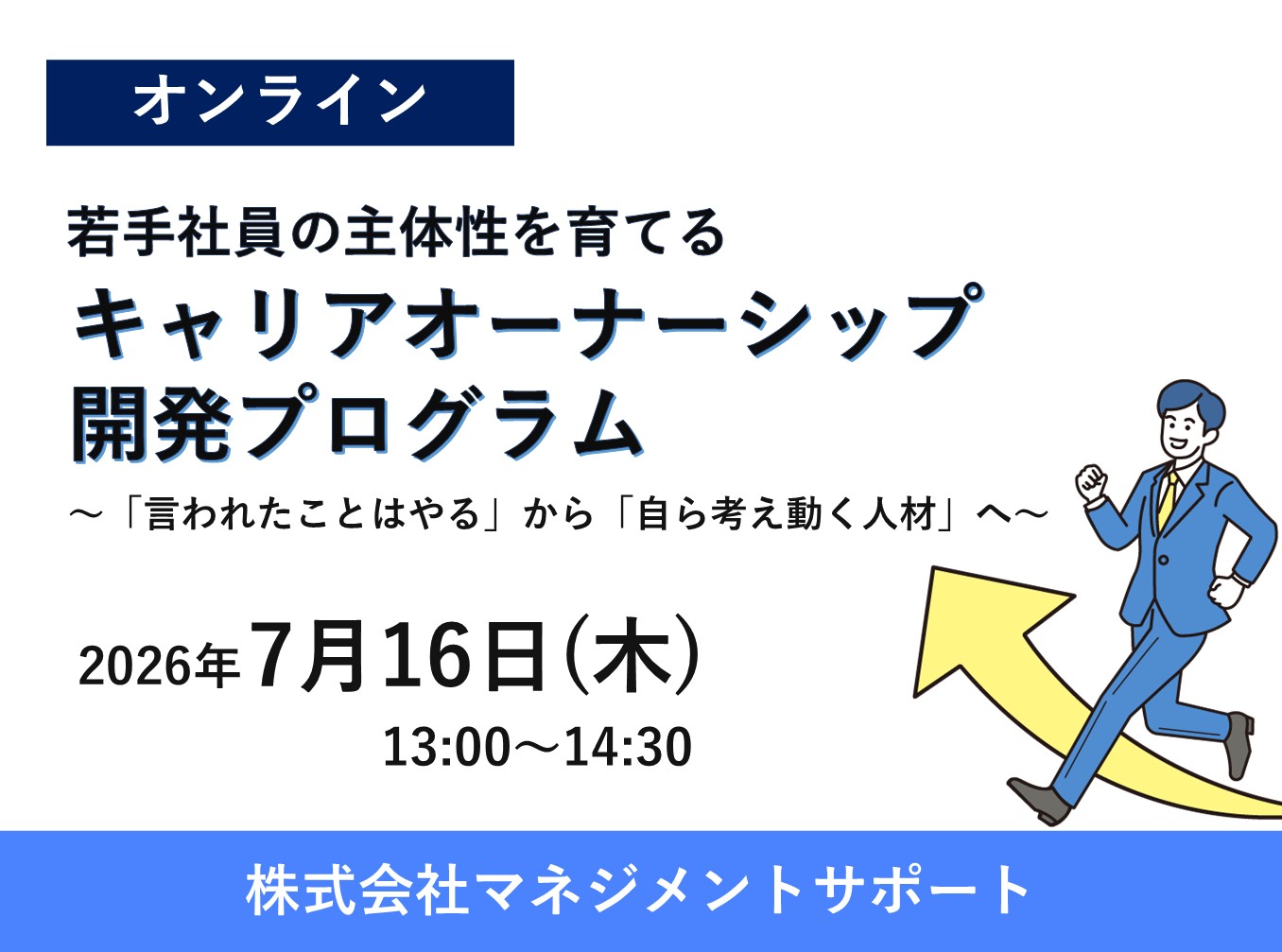 オンライン

若手社員の主体性を育てる
キャリアオーナーシップ
開発プログラム

～「言われたことはやる」から「自ら考え動く人材」へ～

2026年7月16日(木)
13:00～14:30

株式会社マネジメントサポート